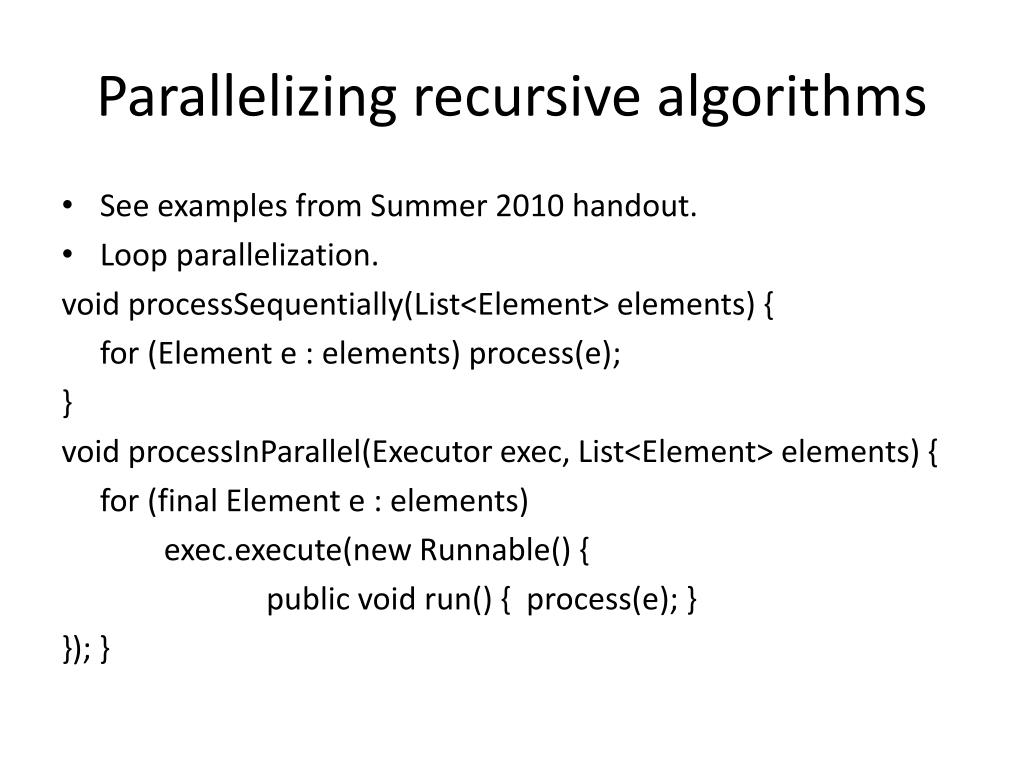 Parallelizing recursive algorithms

• See examples from Summer 2010 handout.
• Loop parallelization.

void processSequentially(List<Element> elements) {
for (Element e : elements) process(e);
}
void processInParallel(Executor exec, List<Element> elements) {
for (final Element e : elements)
exec.execute(new Runnable() {
public void run() { process(e); }
}); }